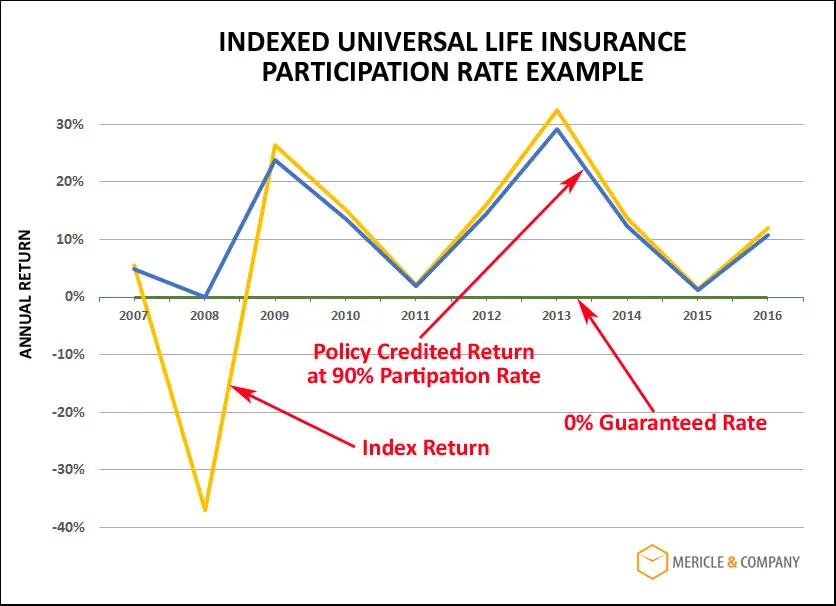 INDEXED UNIVERSAL LIFE INSURANCE PARTICIPATION RATE EXAMPLE

ANNUAL RETURN

30%
20%
10%
0%
-10%
-20%
-30%
-40%

2007
2008
2009
2010
2011
2012
2013
2014
2015
2016

Policy Credited Return at 90% Partipation Rate

0% Guaranteed Rate

Index Return

MERICLE & COMPANY